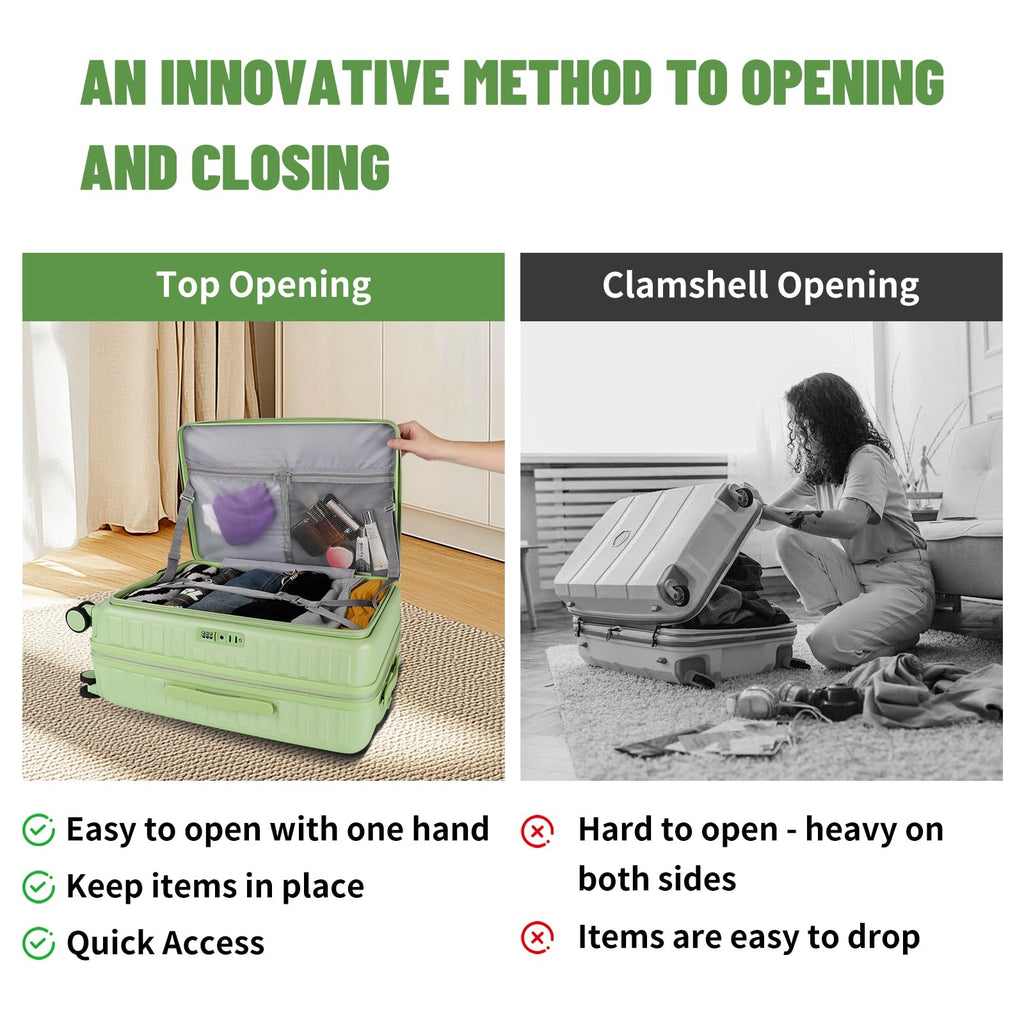 AN INNOVATIVE METHOD TO OPENING AND CLOSING

Top Opening

Easy to open with one hand
Keep items in place
Quick Access

Clamshell Opening

Hard to open - heavy on both sides
Items are easy to drop